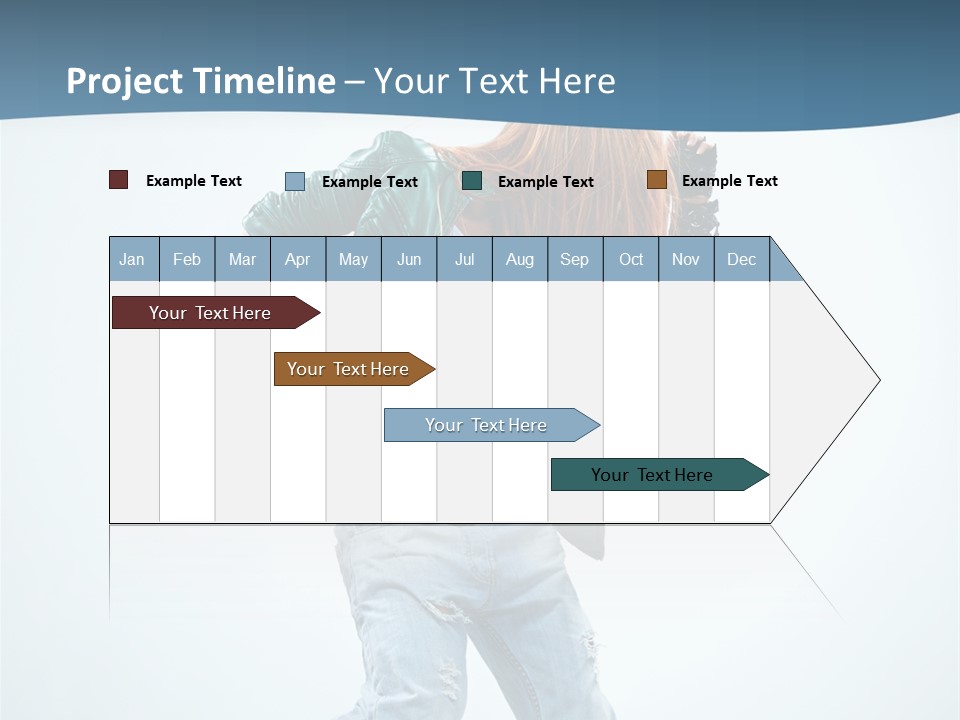 Project Timeline – Your Text Here

Example Text
Example Text
Example Text
Example Text

| Jan | Feb | Mar | Apr | May | Jun | Jul | Aug | Sep | Oct | Nov | Dec |
|---|---|---|---|---|---|---|---|---|---|---|---|

Your Text Here
Your Text Here
Your Text Here
Your Text Here